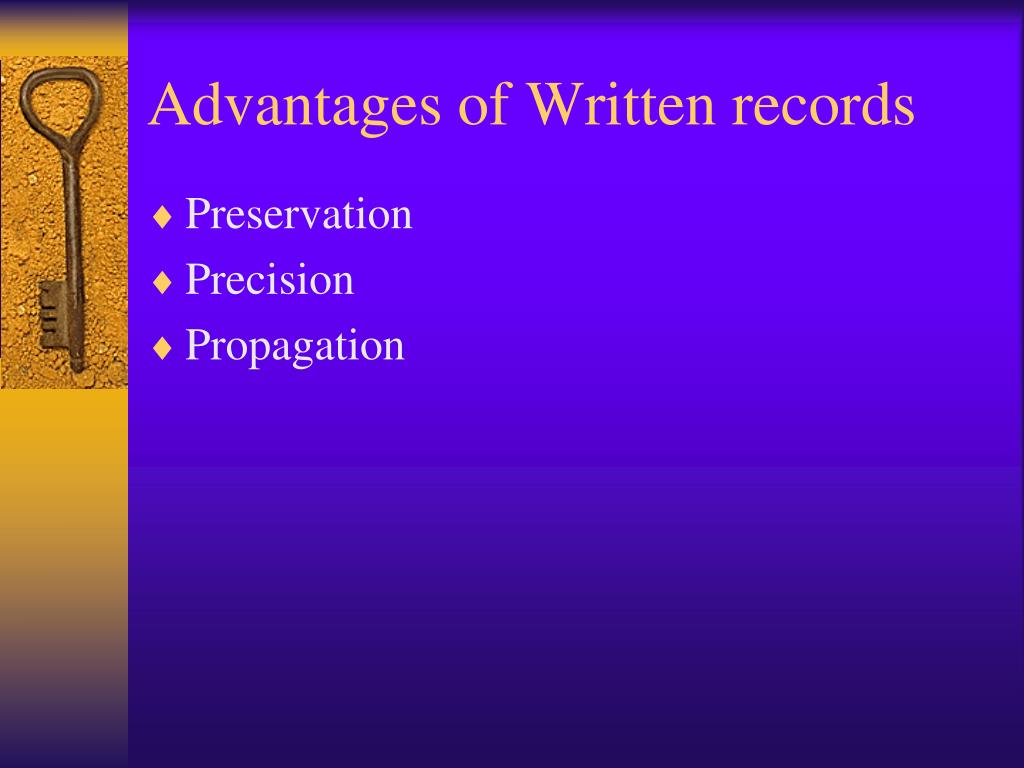 Advantages of Written records

♦ Preservation
♦ Precision
♦ Propagation